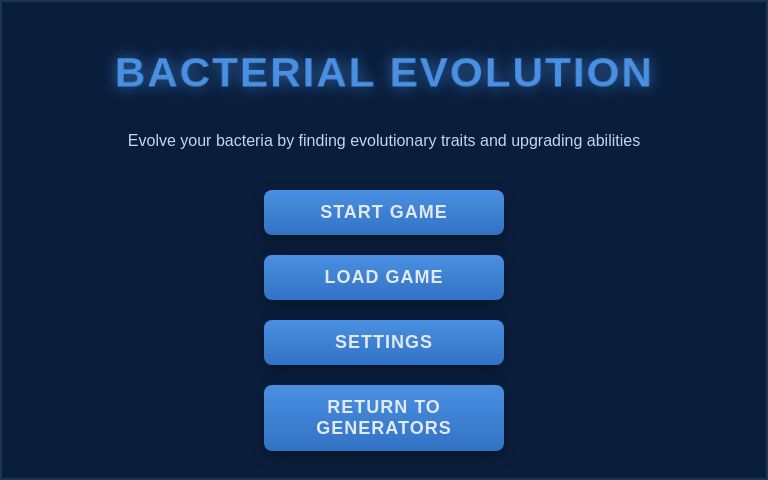 BACTERIAL EVOLUTION

Evolve your bacteria by finding evolutionary traits and upgrading abilities

START GAME

LOAD GAME

SETTINGS

RETURN TO GENERATORS